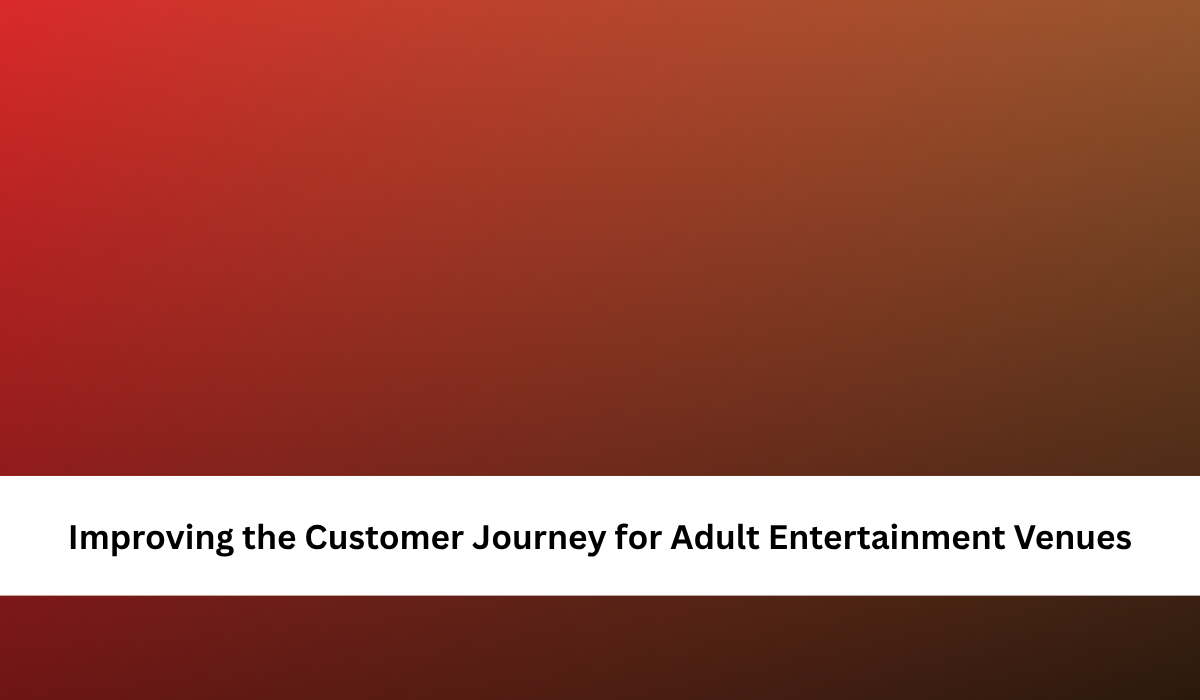 Improving the Customer Journey for Adult Entertainment Venues